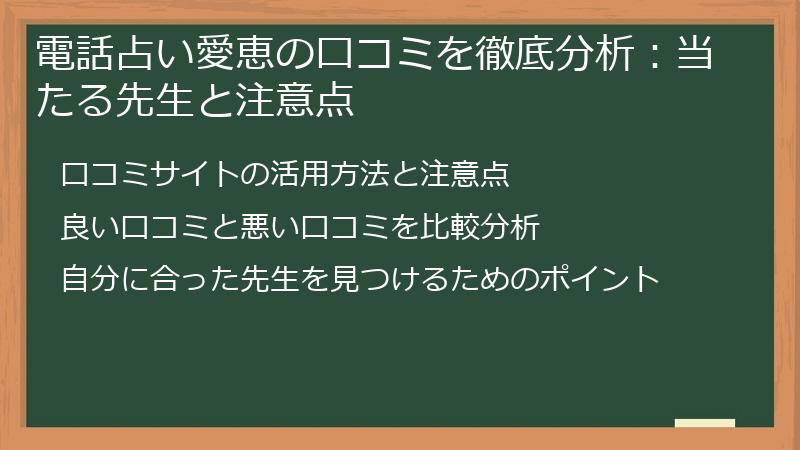 電話占い愛恵の口コミを徹底分析：当たる先生と注意点

口コミサイトの活用方法と注意点

良い口コミと悪い口コミを比較分析

自分に合った先生を見つけるためのポイント